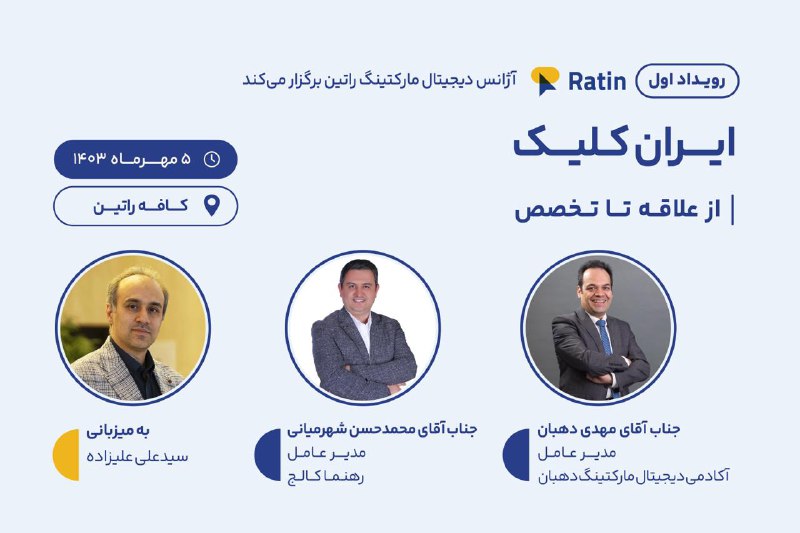 رویداد اول
Ratin
آژانس دیجیتال مارکتینگ راتین برگزار می‌کند

ایران کلیک

از علاقه تا تخصص

۵ مهرماه ۱۴۰۳

کافه راتین

جناب آقای مهدی دهبان
مدیر عامل
آکادمی دیجیتال مارکتینگ دهبان

جناب آقای محمدحسن شهرمیانی
مدیر عامل
رهنما کالج

به میزبانی
سیدعلی علیزاده